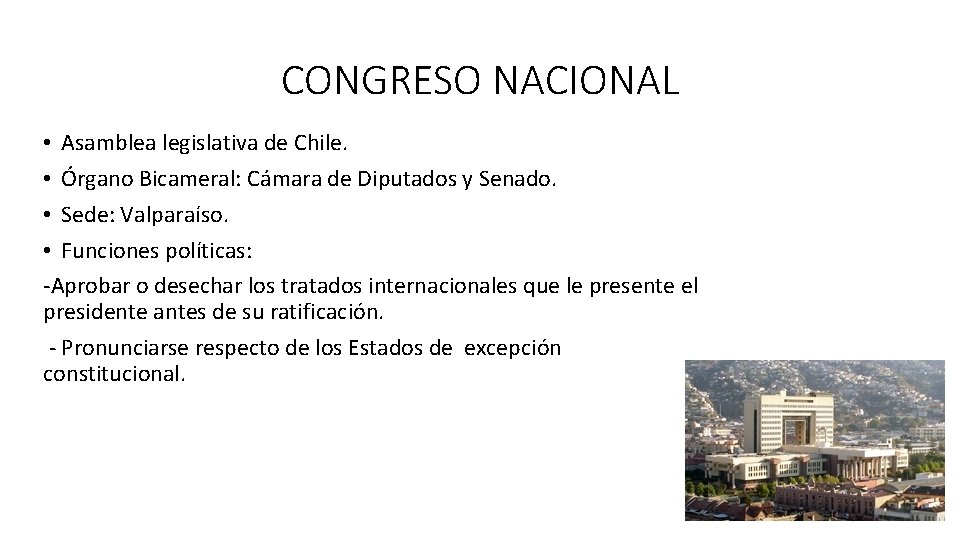 CONGRESO NACIONAL

• Asamblea legislativa de Chile.
• Órgano Bicameral: Cámara de Diputados y Senado.
• Sede: Valparaíso.
• Funciones políticas:

-Aprobar o desechar los tratados internacionales que le presente el presidente antes de su ratificación.

- Pronunciarse respecto de los Estados de excepción constitucional.